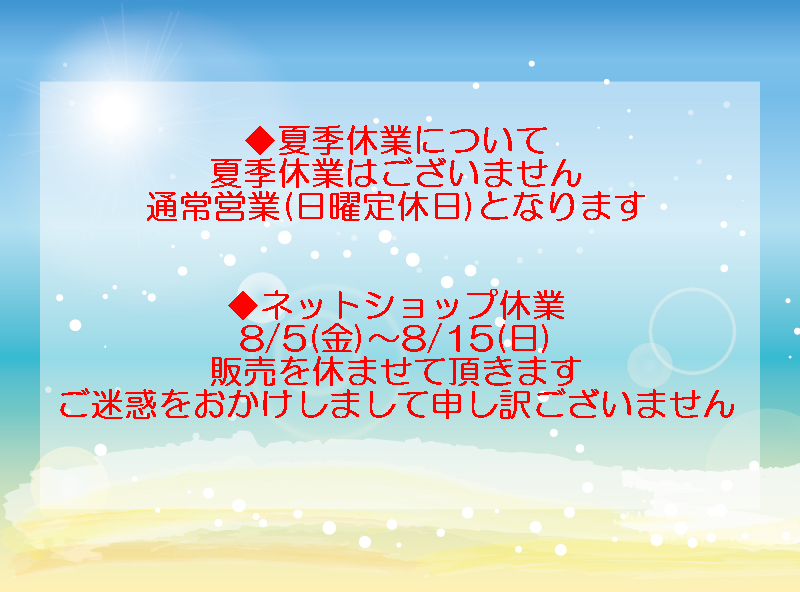 ◆夏季休業について
夏季休業はございません
通常営業(日曜定休日)となります

◆ネットショップ休業
8/5(金)～8/15(日)
販売を休ませて頂きます
ご迷惑をおかけしまして申し訳ございません